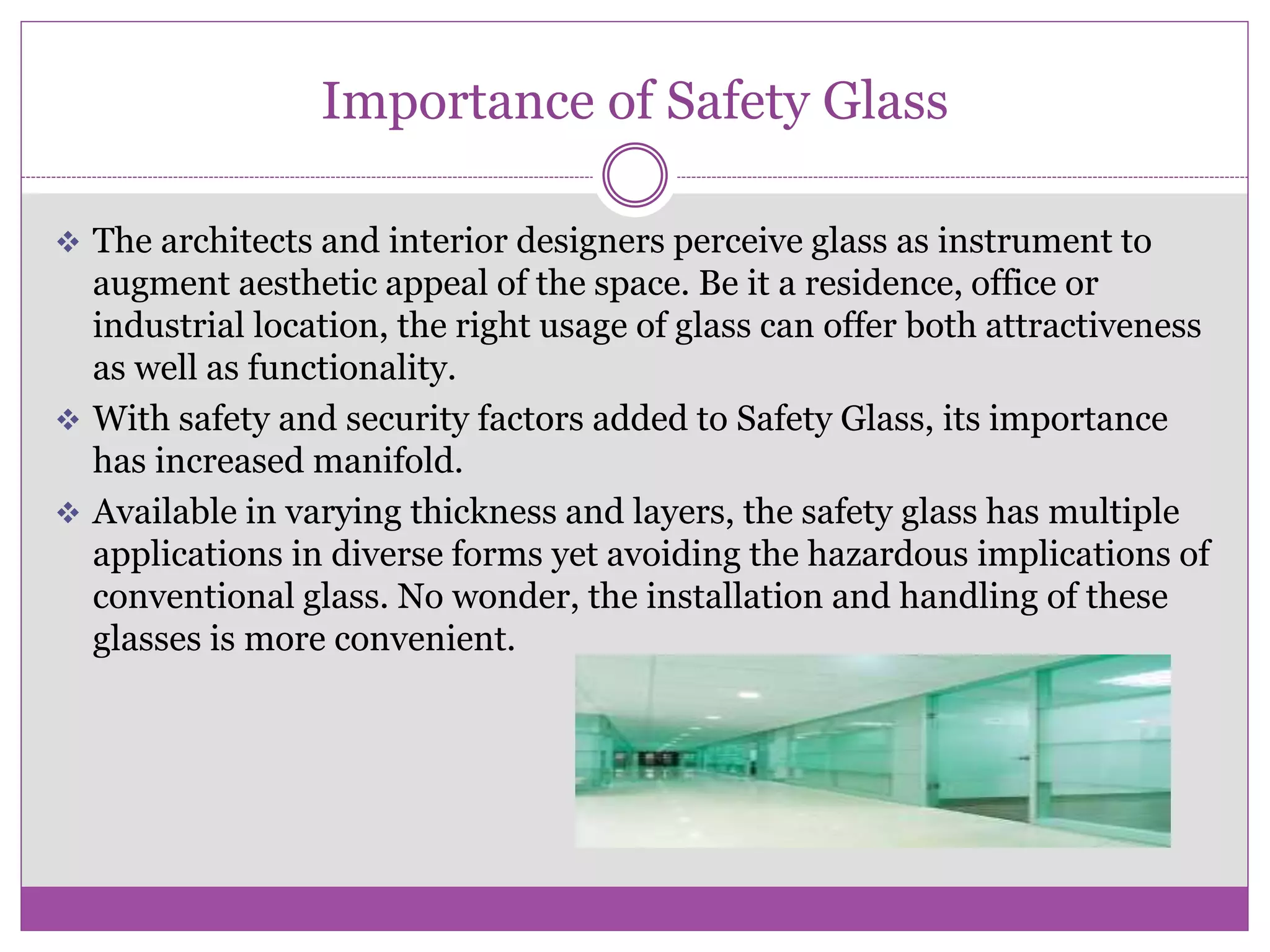 Importance of Safety Glass

❖ The architects and interior designers perceive glass as instrument to augment aesthetic appeal of the space. Be it a residence, office or industrial location, the right usage of glass can offer both attractiveness as well as functionality.

❖ With safety and security factors added to Safety Glass, its importance has increased manifold.

❖ Available in varying thickness and layers, the safety glass has multiple applications in diverse forms yet avoiding the hazardous implications of conventional glass. No wonder, the installation and handling of these glasses is more convenient.